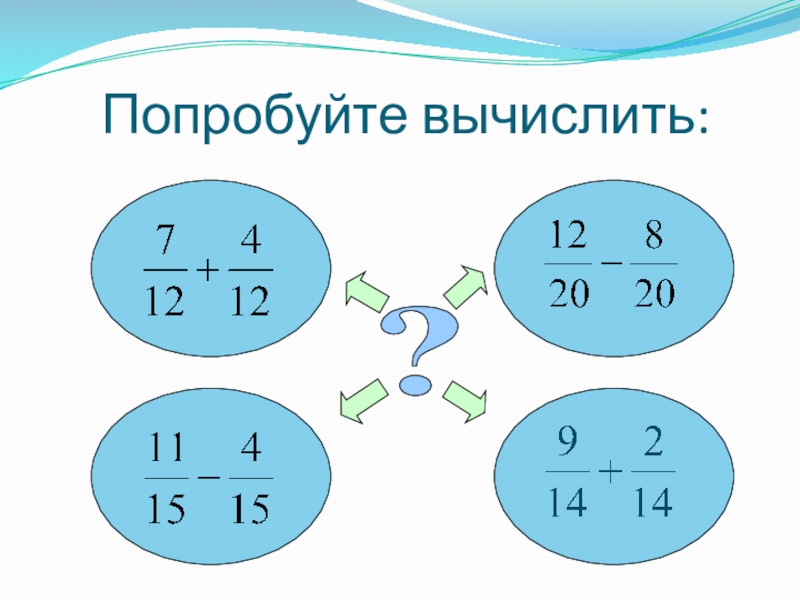 Попробуйте вычислить:

$\frac{7}{12}+\frac{4}{12}$

$\frac{12}{20}-\frac{8}{20}$

?

$\frac{11}{15}-\frac{4}{15}$

$\frac{9}{14}+\frac{2}{14}$